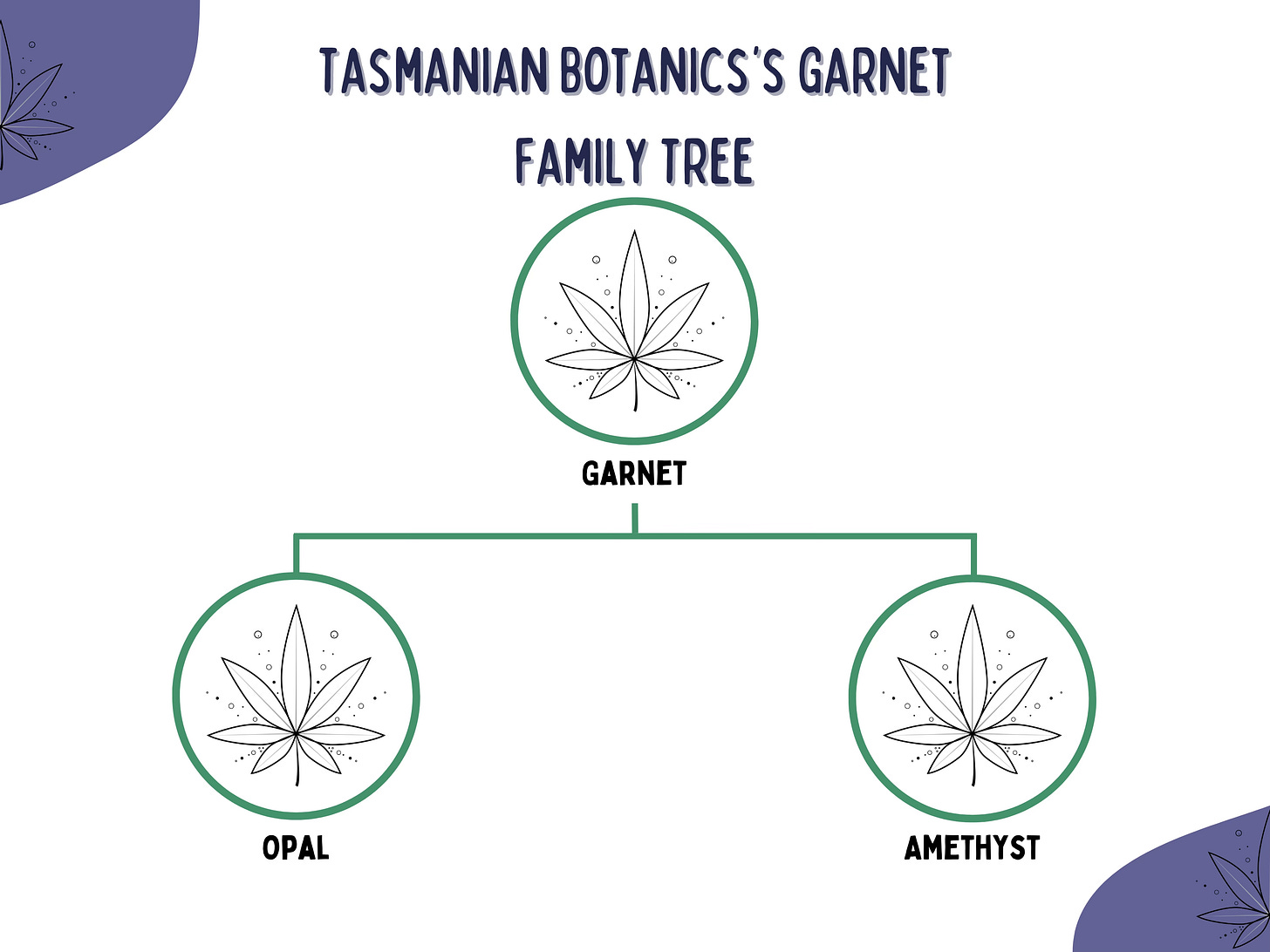 TASMANIAN BOTANICS'S GARNET FAMILY TREE

GARNET

OPAL

AMETHYST